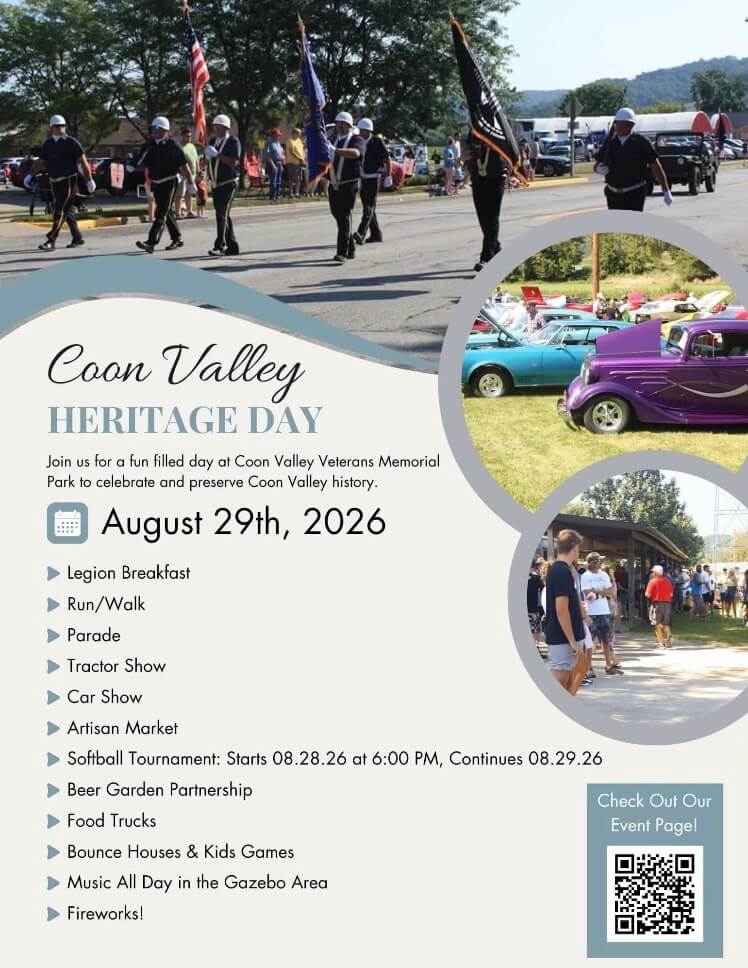 Coon Valley
HERITAGE DAY

Join us for a fun filled day at Coon Valley Veterans Memorial Park to celebrate and preserve Coon Valley history.

August 29th, 2026

Legion Breakfast
Run/Walk
Parade
Tractor Show
Car Show
Artisan Market
Softball Tournament: Starts 08.28.26 at 6:00 PM, Continues 08.29.26
Beer Garden Partnership
Food Trucks
Bounce Houses & Kids Games
Music All Day in the Gazebo Area
Fireworks!

Check Out Our Event Page!